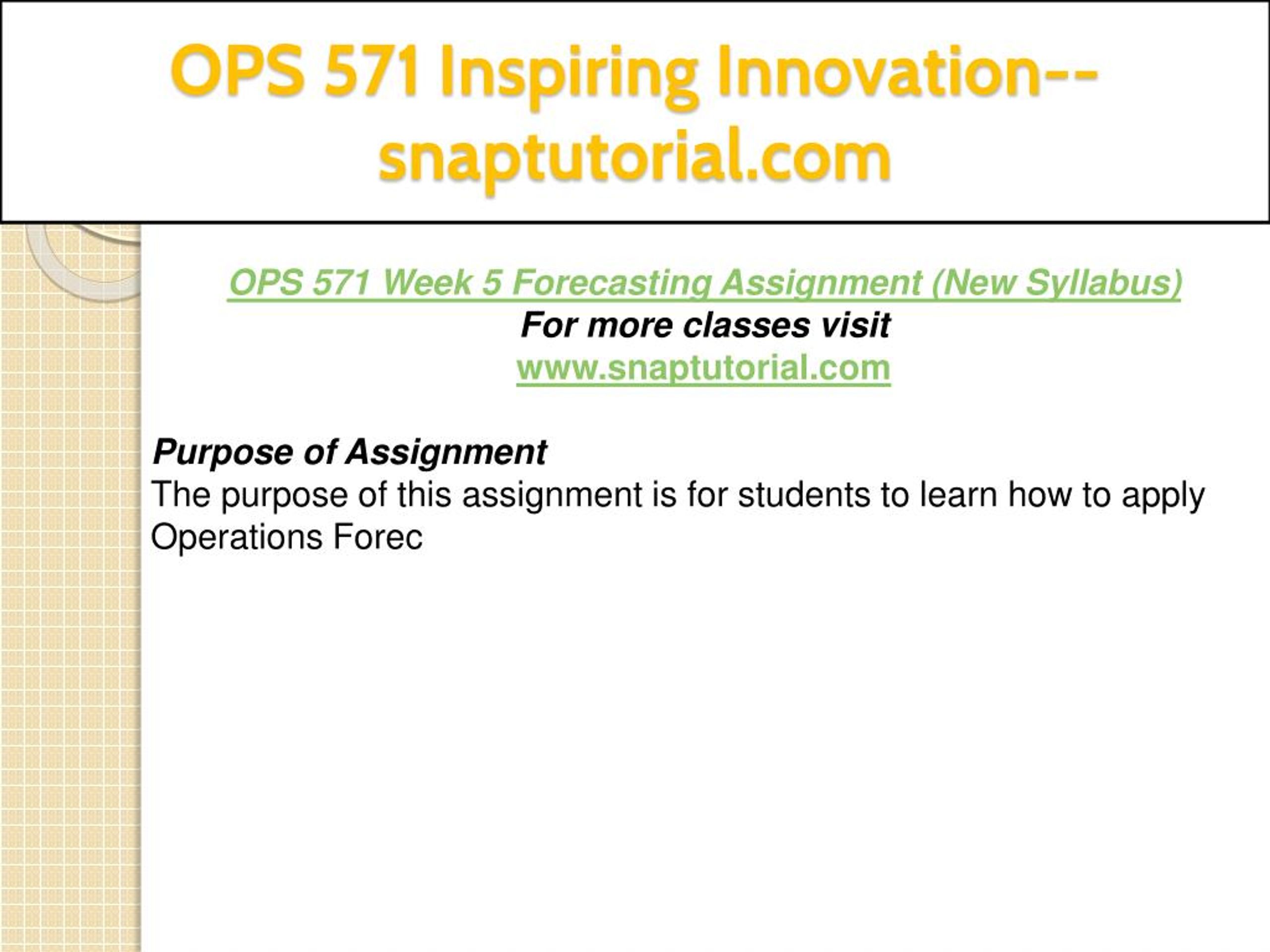 OPS 571 Inspiring Innovation--snaptutorial.com

OPS 571 Week 5 Forecasting Assignment (New Syllabus)
For more classes visit
www.snaptutorial.com

Purpose of Assignment
The purpose of this assignment is for students to learn how to apply Operations Forec